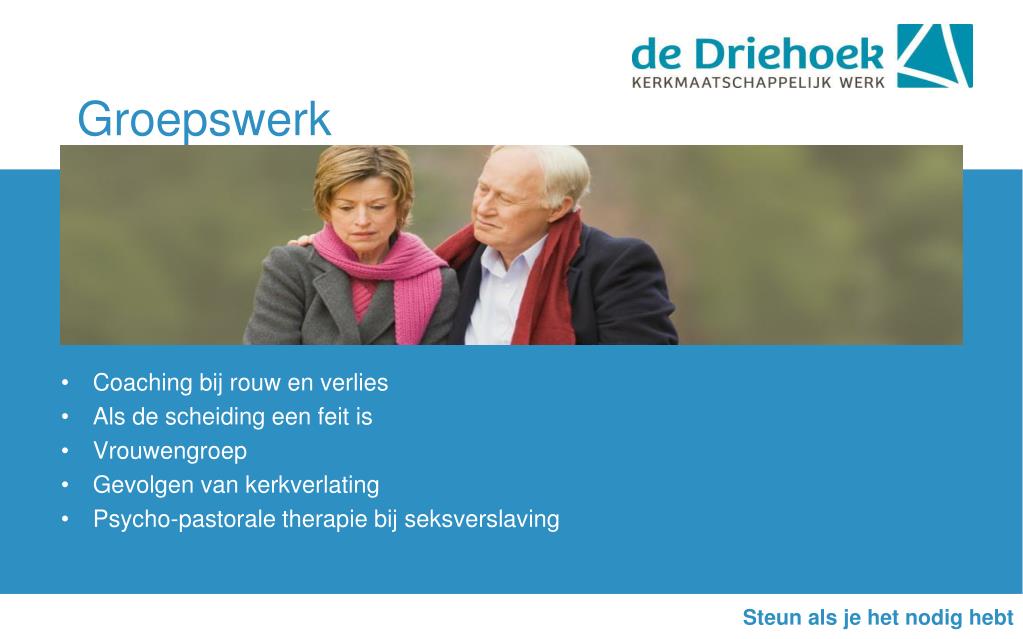 de Driehoek
KERKMAATSCHAPPELIJK WERK

Groepswerk

• Coaching bij rouw en verlies
• Als de scheiding een feit is
• Vrouwengroep
• Gevolgen van kerkverlating
• Psycho-pastorale therapie bij seksverslaving

Steun als je het nodig hebt